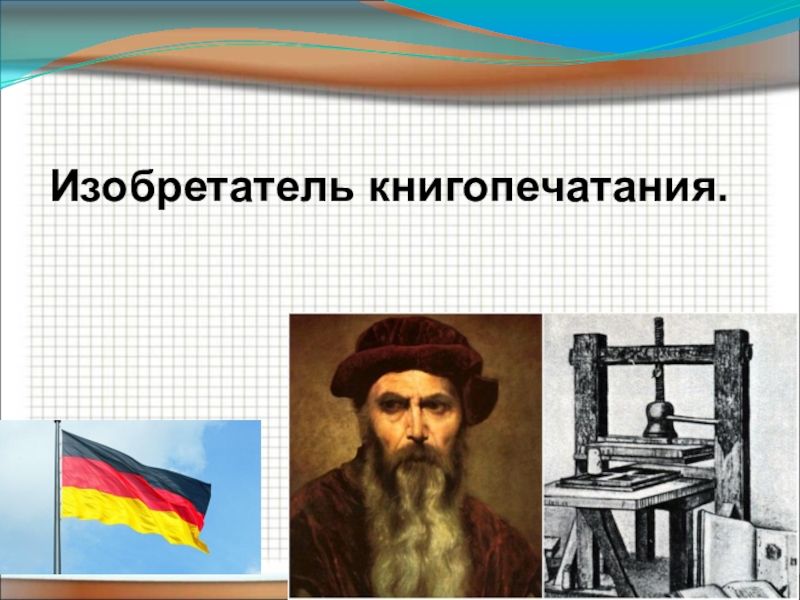 Изобретатель книгопечатания.